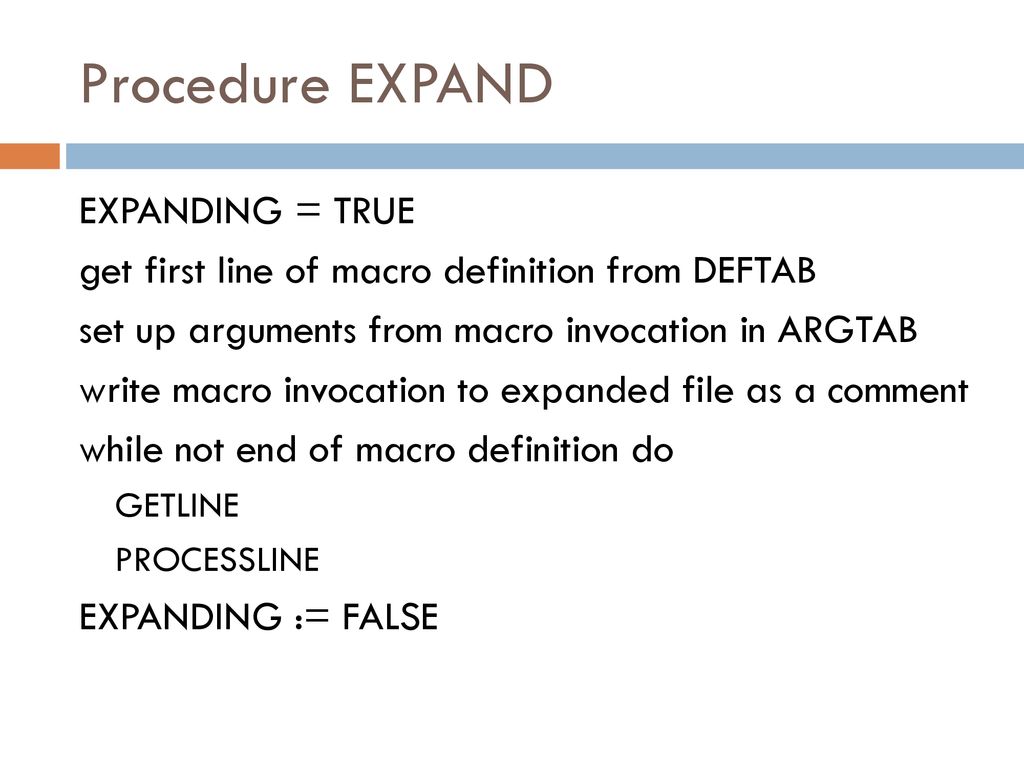 Procedure EXPAND

EXPANDING = TRUE

get first line of macro definition from DEFTAB

set up arguments from macro invocation in ARGTAB

write macro invocation to expanded file as a comment

while not end of macro definition do

GETLINE

PROCESSLINE

EXPANDING := FALSE